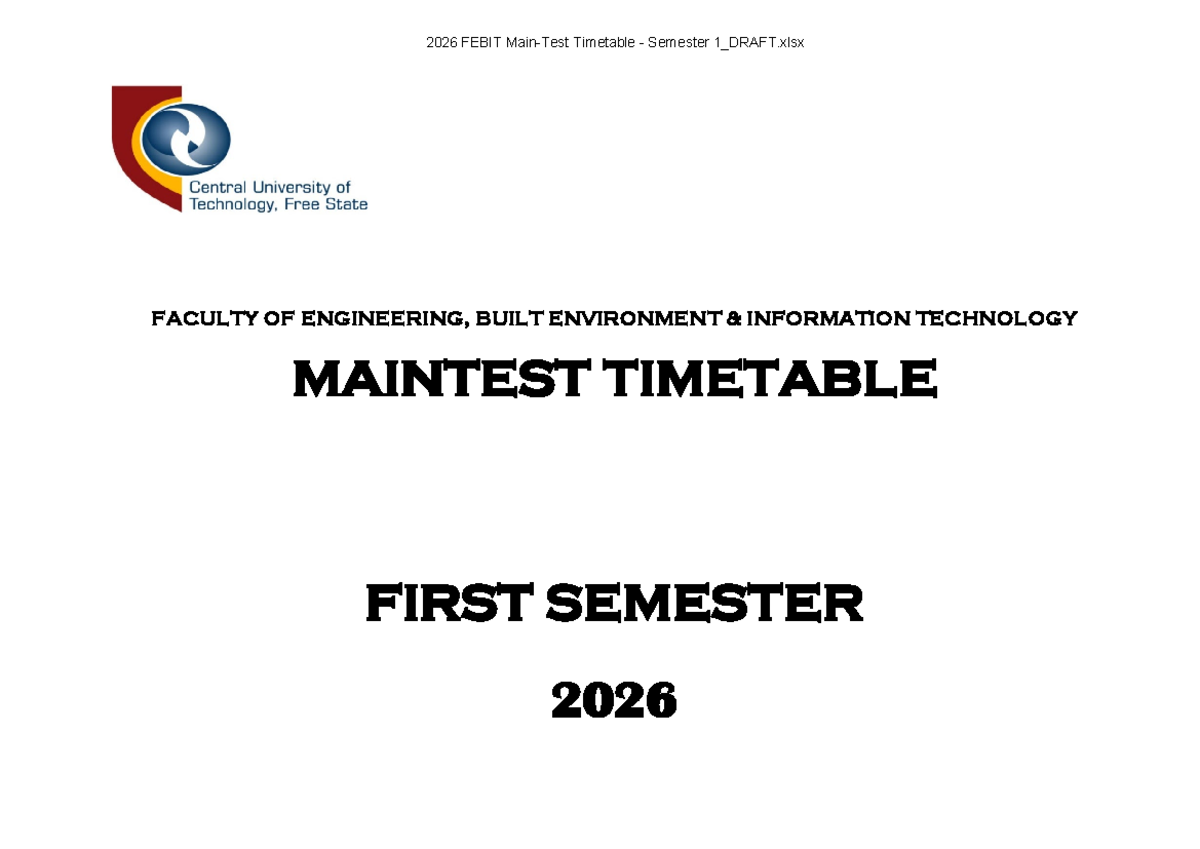 2026 FEBIT Main-Test Timetable - Semester 1_DRAFT.xlsx

Central University of Technology, Free State

FACULTY OF ENGINEERING, BUILT ENVIRONMENT & INFORMATION TECHNOLOGY

MAINTEST TIMETABLE

FIRST SEMESTER

2026